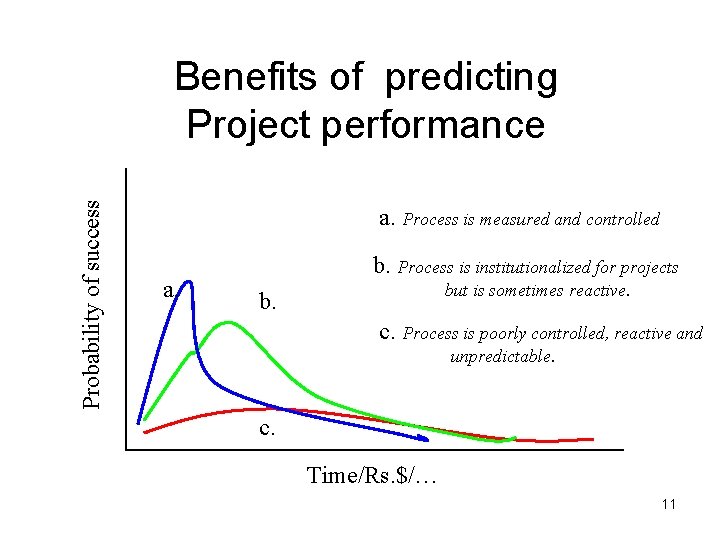 Benefits of predicting Project performance

Probability of success

a.

b.

c.

a. Process is measured and controlled

b. Process is institutionalized for projects but is sometimes reactive.

c. Process is poorly controlled, reactive and unpredictable.

Time/Rs.$/…

11